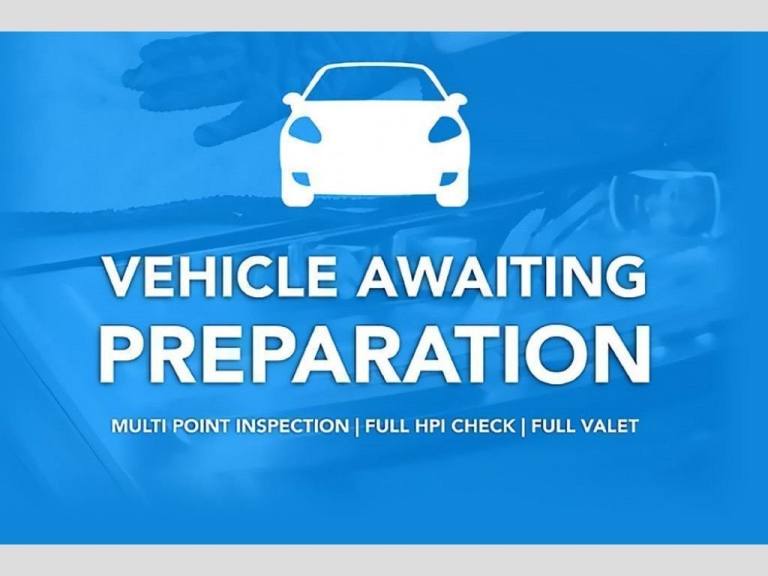 VEHICLE AWAITING
PREPARATION

MULTI POINT INSPECTION | FULL HPI CHECK | FULL VALET